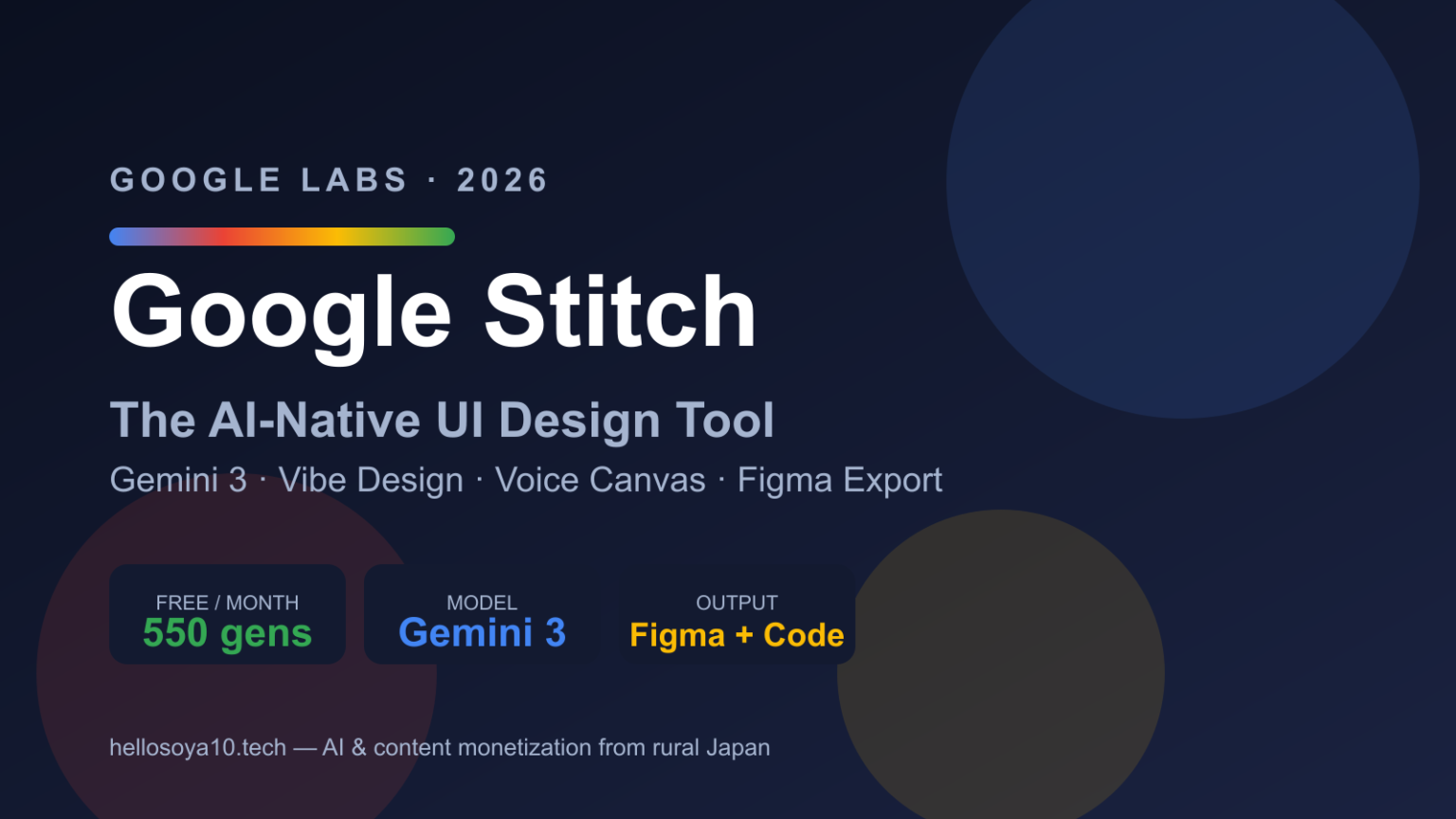 GOOGLE LABS · 2026

Google Stitch

The AI-Native UI Design Tool

Gemini 3 · Vibe Design · Voice Canvas · Figma Export

FREE / MONTH
550 gens

MODEL
Gemini 3

OUTPUT
Figma + Code

hellosoya10.tech — AI & content monetization from rural Japan